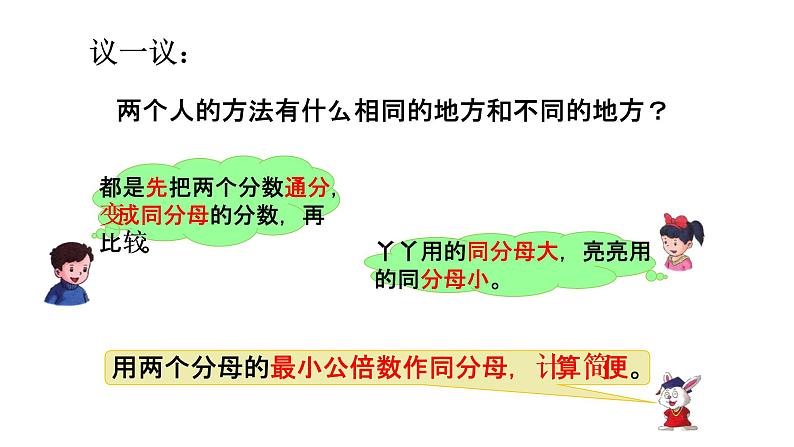 议一议：

两个人的方法有什么相同的地方和不同的地方？

都是先把两个分数通分，变成同分母的分数，再比较。

丫丫用的同分母大，亮亮用的同分母小。

用两个分母的最小公倍数作同分母，计算简便。